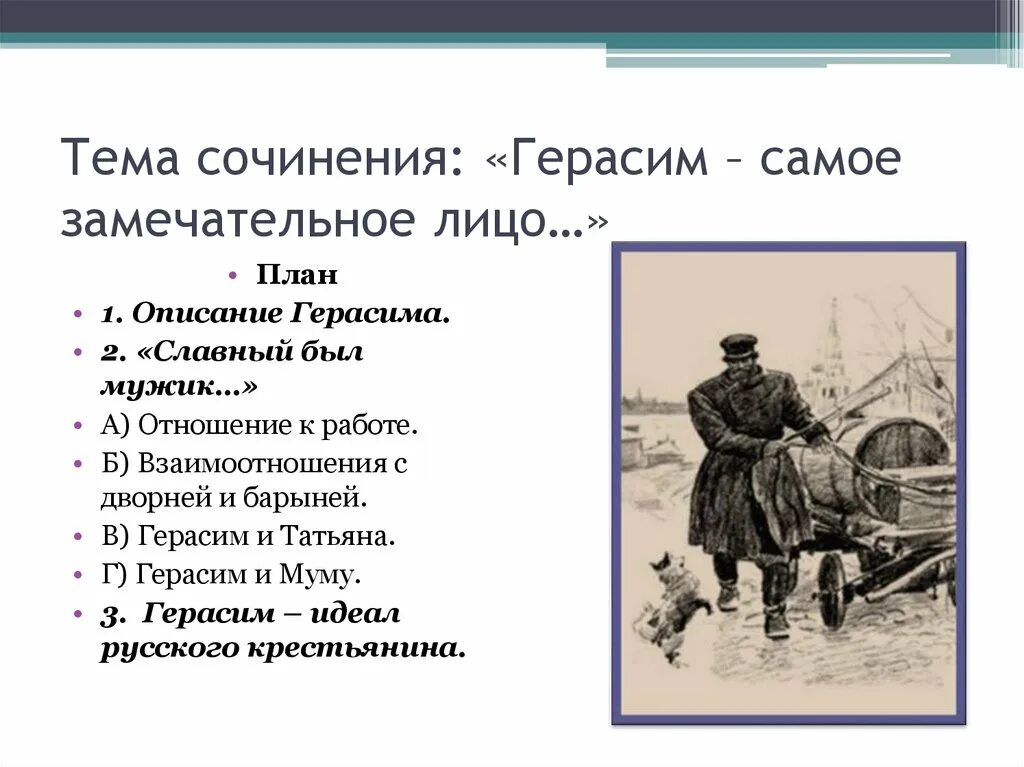 Тема сочинения: «Герасим – самое замечательное лицо…»

• План
• 1. Описание Герасима.
• 2. «Славный был мужик…»
• А) Отношение к работе.
• Б) Взаимоотношения с дворней и барыней.
• В) Герасим и Татьяна.
• Г) Герасим и Муму.
• 3. Герасим – идеал русского крестьянина.